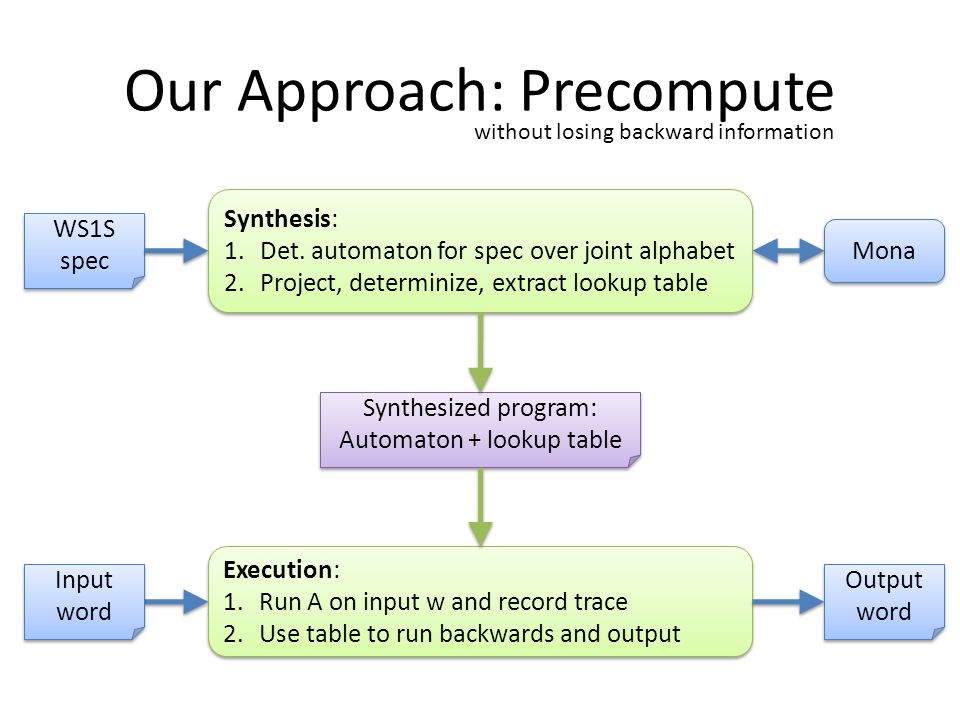 Our Approach: Precompute
without losing backward information

WS1S spec

Synthesis:
1. Det. automaton for spec over joint alphabet
2. Project, determinize, extract lookup table

Mona

Synthesized program:
Automaton + lookup table

Input word

Execution:
1. Run A on input w and record trace
2. Use table to run backwards and output

Output word